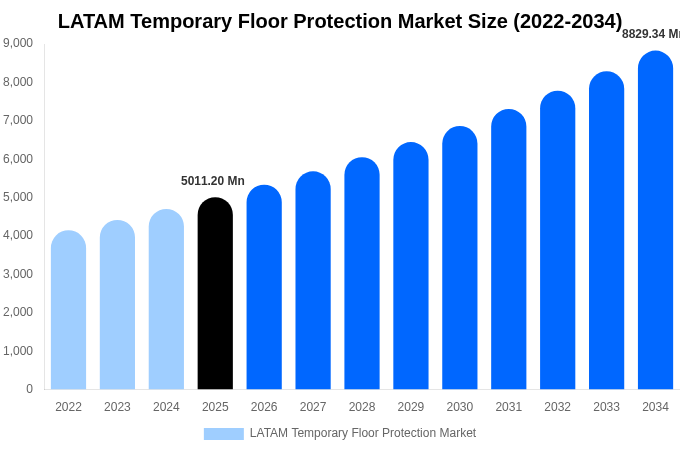 LATAM Temporary Floor Protection Market Size (2022-2034)

9,000
8,000
7,000
6,000
5,000
4,000
3,000
2,000
1,000
0

5011.20 Mn
8829.34 Mn

2022 2023 2024 2025 2026 2027 2028 2029 2030 2031 2032 2033 2034

LATAM Temporary Floor Protection Market